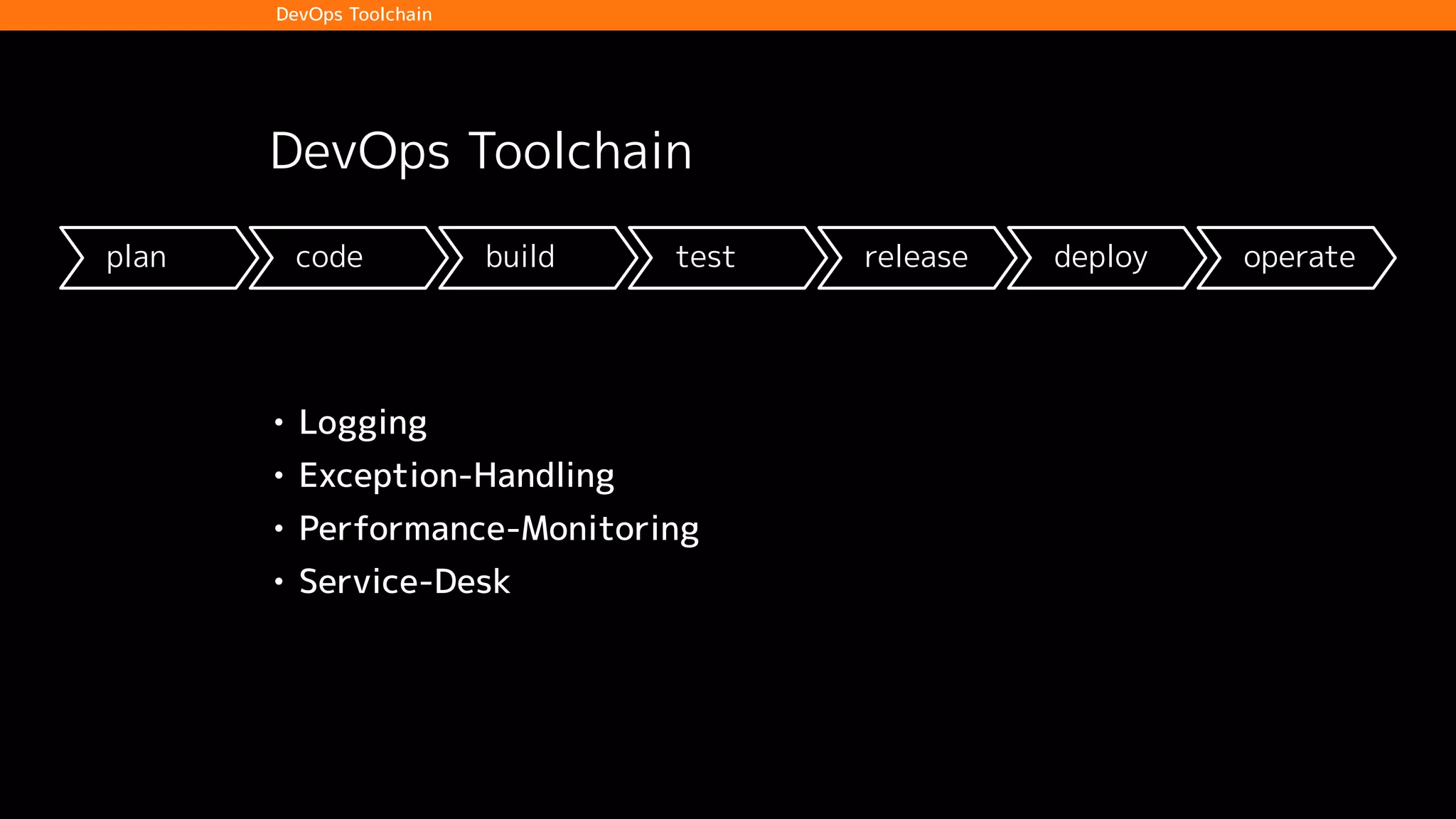 DevOps Toolchain

DevOps Toolchain

plan code build test release deploy operate

• Logging
• Exception-Handling
• Performance-Monitoring
• Service-Desk